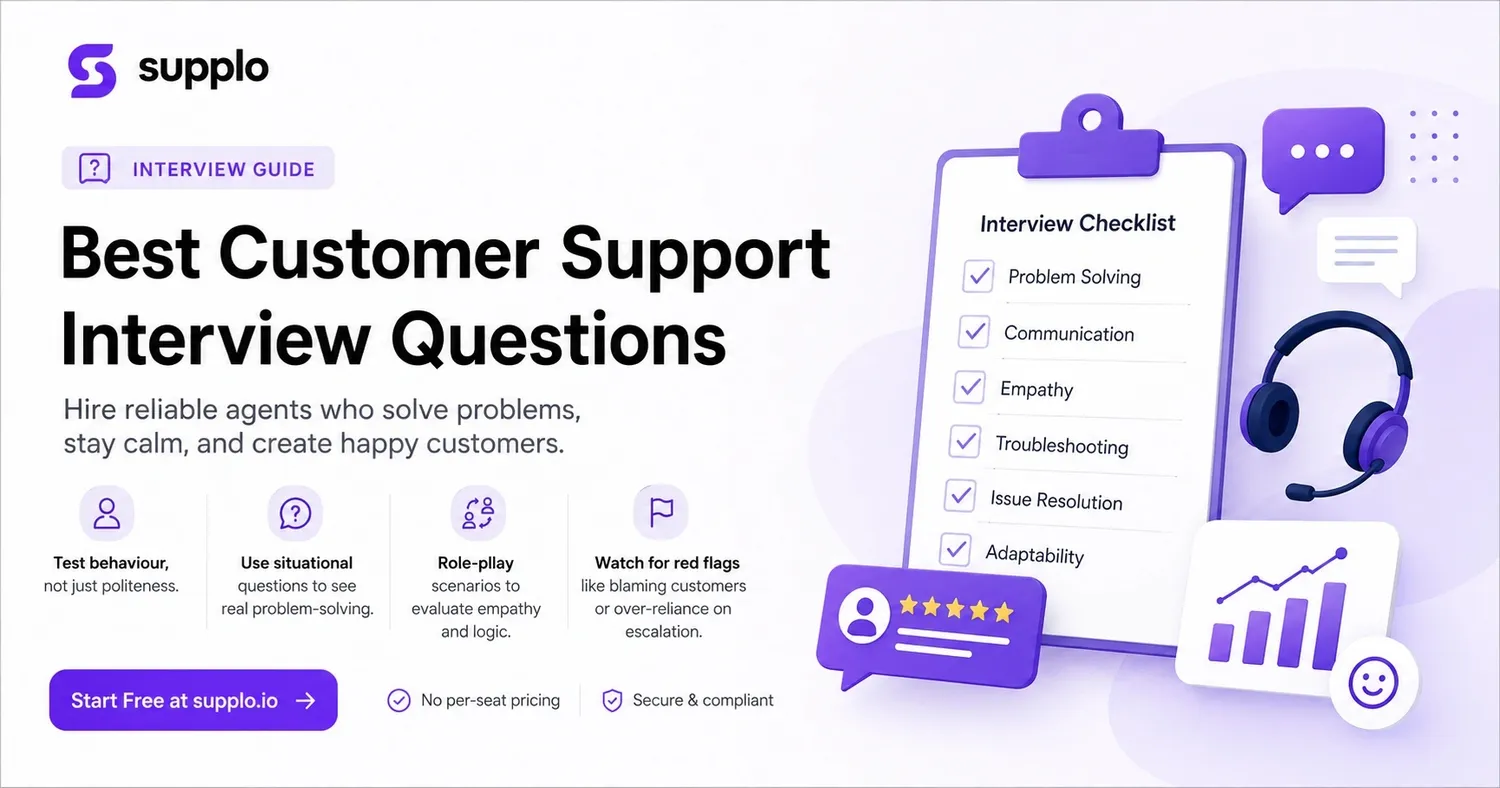 supplo

INTERVIEW GUIDE

Best Customer Support Interview Questions

Hire reliable agents who solve problems, stay calm, and create happy customers.

Test behaviour, not just politeness.

Use situational questions to see real problem-solving.

Role-pllay scenarios to evaluate empathy and logic.

Watch for red flags like blaming customers or over-reliance on escalation.

Start Free at supplo.io →

No per-seat pricing

Secure & compliant

Interview Checklist

Problem Solving

Communication

Empathy

Troubleshooting

Issue Resolution

Adaptability